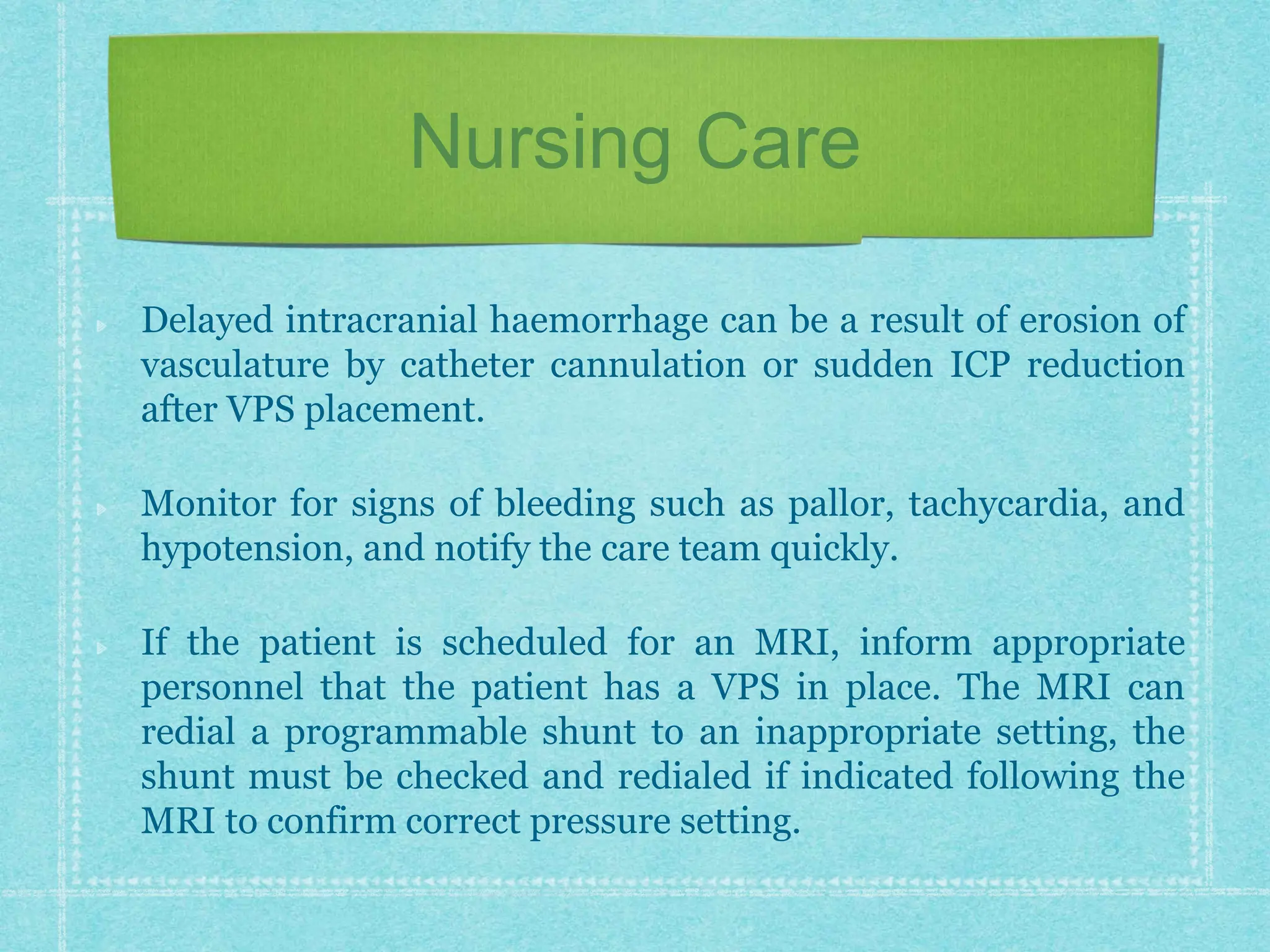 Nursing Care

Delayed intracranial haemorrhage can be a result of erosion of vasculature by catheter cannulation or sudden ICP reduction after VPS placement.

Monitor for signs of bleeding such as pallor, tachycardia, and hypotension, and notify the care team quickly.

If the patient is scheduled for an MRI, inform appropriate personnel that the patient has a VPS in place. The MRI can redial a programmable shunt to an inappropriate setting, the shunt must be checked and redialed if indicated following the MRI to confirm correct pressure setting.